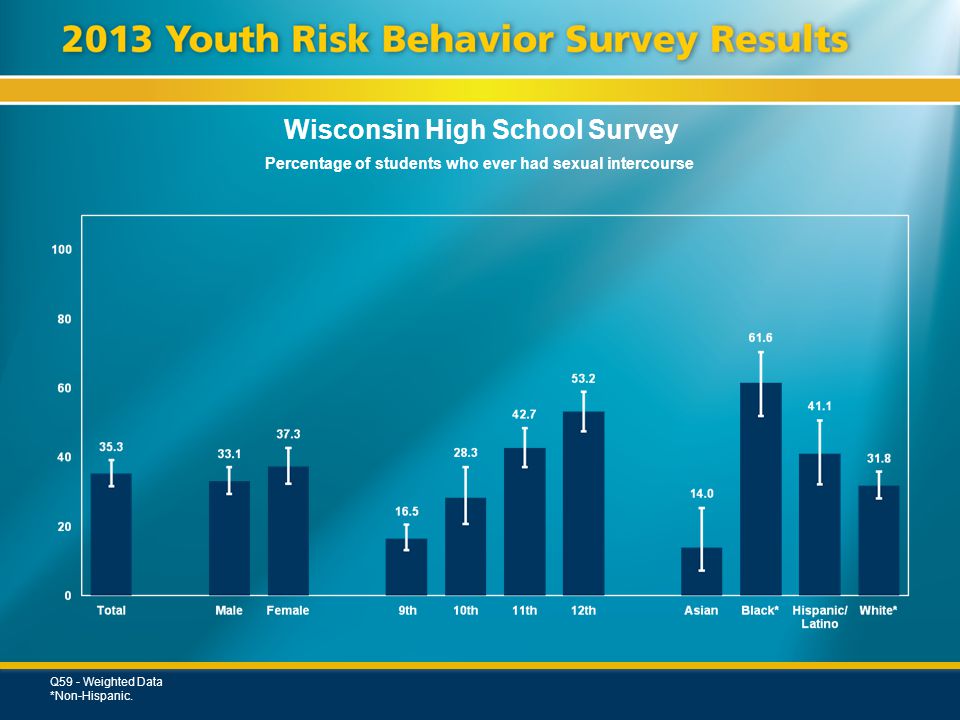 2013 Youth Risk Behavior Survey Results

Wisconsin High School Survey

Percentage of students who ever had sexual intercourse

100
80
60
40
20
0

35.3
33.1
37.3
16.5
28.3
42.7
53.2
14.0
61.6
41.1
31.8

Total
Male
Female
9th
10th
11th
12th
Asian
Black*
Hispanic/ Latino
White*

Q59 - Weighted Data
*Non-Hispanic.